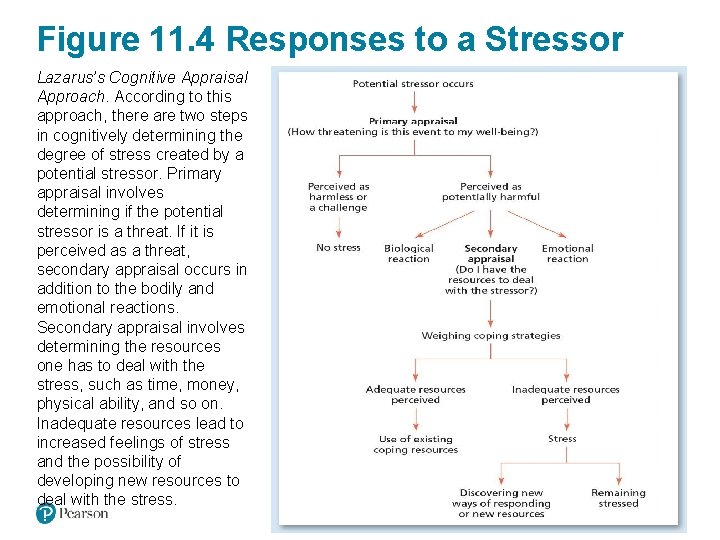 Figure 11.4 Responses to a Stressor

Lazarus's Cognitive Appraisal Approach. According to this approach, there are two steps in cognitively determining the degree of stress created by a potential stressor. Primary appraisal involves determining if the potential stressor is a threat. If it is perceived as a threat, secondary appraisal occurs in addition to the bodily and emotional reactions. Secondary appraisal involves determining the resources one has to deal with the stress, such as time, money, physical ability, and so on. Inadequate resources lead to increased feelings of stress and the possibility of developing new resources to deal with the stress.

Pearson

Potential stressor occurs

Primary appraisal
(How threatening is this event to my well-being?)

Perceived as harmless or a challenge

Perceived as potentially harmful

No stress

Biological reaction

Secondary appraisal
(Do I have the resources to deal with the stressor?)

Emotional reaction

Weighing coping strategies

Adequate resources perceived

Inadequate resources perceived

Use of existing coping resources

Stress

Discovering new ways of responding or new resources

Remaining stressed